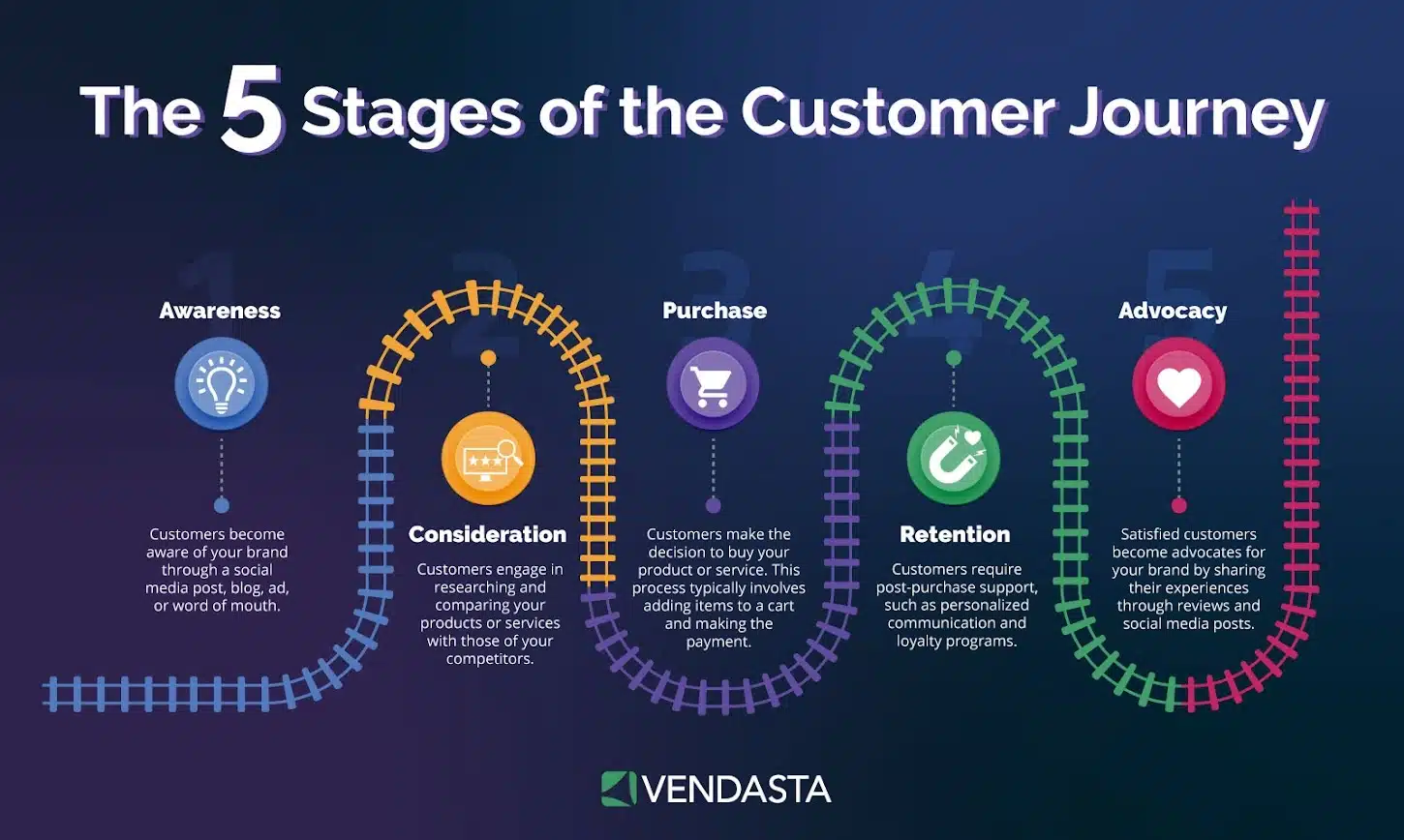 The 5 Stages of the Customer Journey

1
Awareness

Customers become aware of your brand through a social media post, blog, ad, or word of mouth.

2
Consideration

Customers engage in researching and comparing your products or services with those of your competitors.

3
Purchase

Customers make the decision to buy your product or service. This process typically involves adding items to a cart and making the payment.

4
Retention

Customers require post-purchase support, such as personalized communication and loyalty programs.

5
Advocacy

Satisfied customers become advocates for your brand by sharing their experiences through reviews and social media posts.

VENDASTA